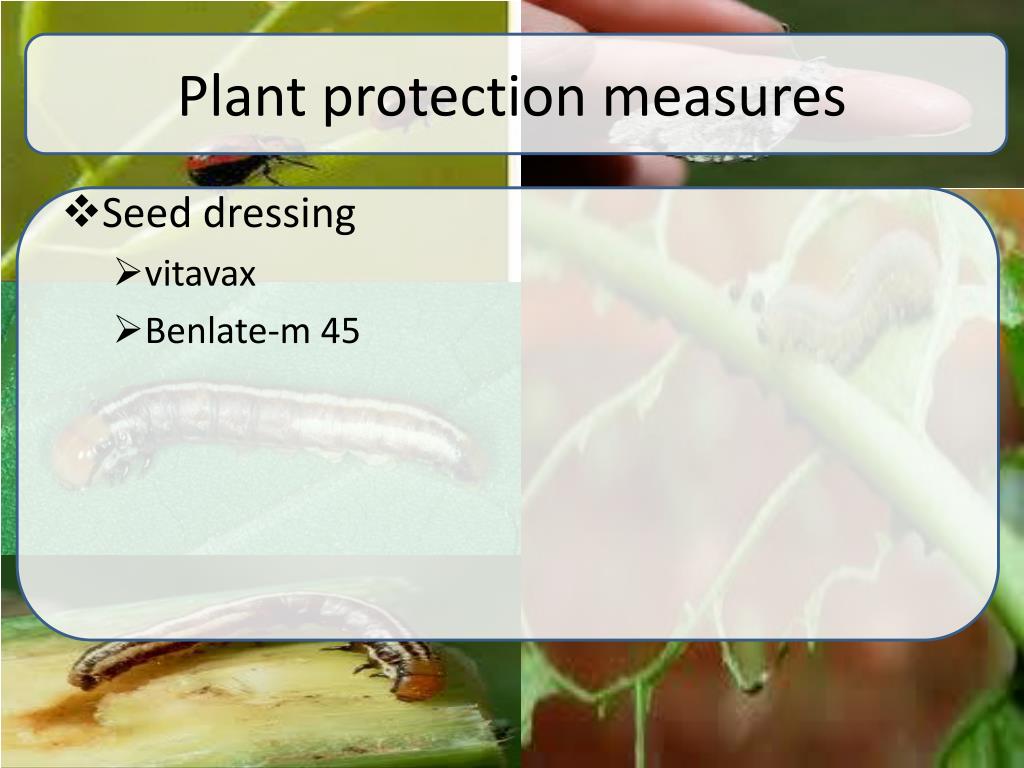 Plant protection measures

❖Seed dressing

➢vitavax

➢Benlate-m 45